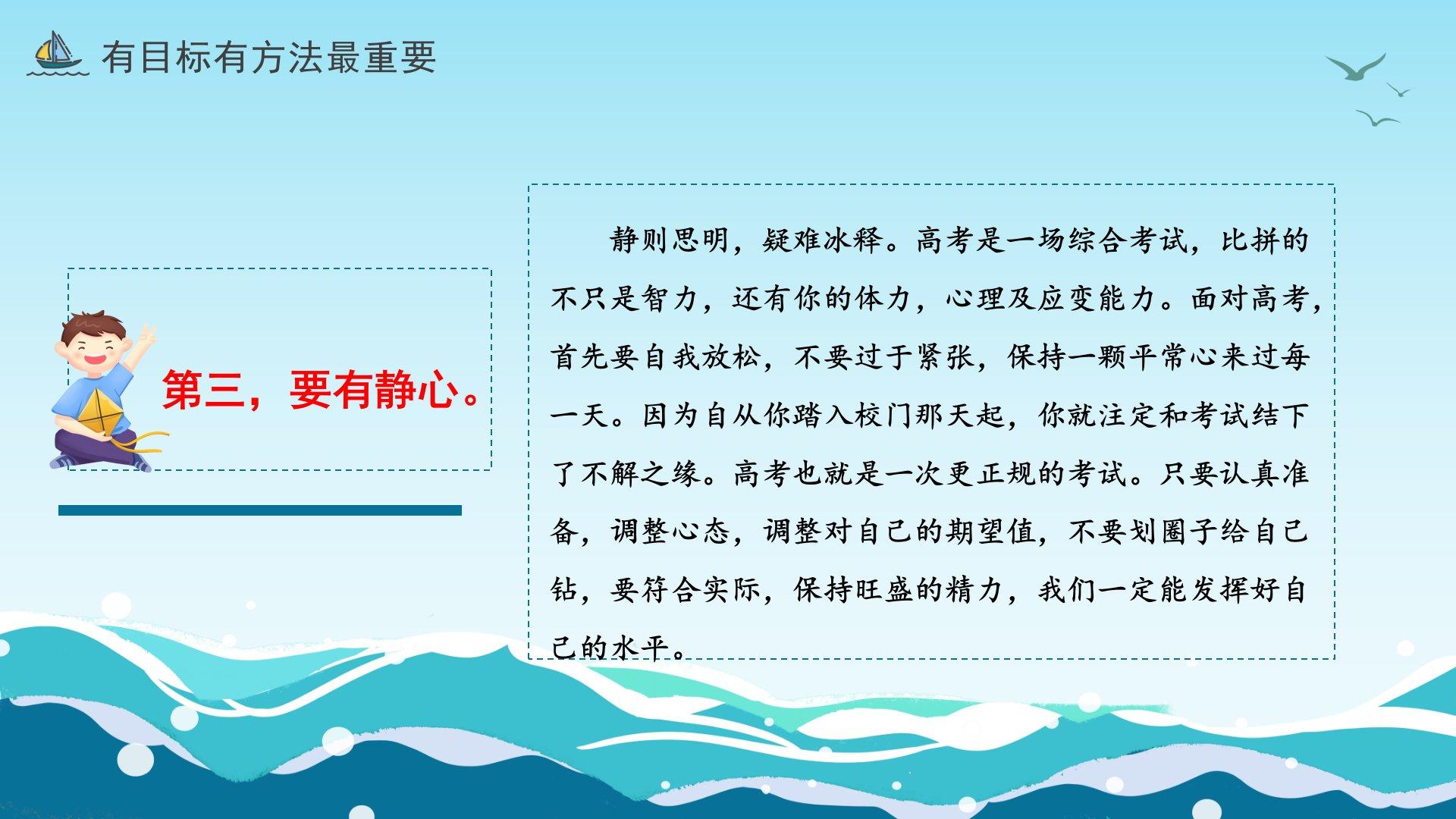 有目标有方法最重要

第三，要有静心。

静则思明，疑难冰释。高考是一场综合考试，比拼的不只是智力，还有你的体力，心理及应变能力。面对高考，首先要自我放松，不要过于紧张，保持一颗平常心来过每一天。因为自从你踏入校门那天起，你就注定和考试结下了不解之缘。高考也就是一次更正规的考试。只要认真准备，调整心态，调整对自己的期望值，不要划圈子给自己钻，要符合实际，保持旺盛的精力，我们一定能发挥好自己的水平。